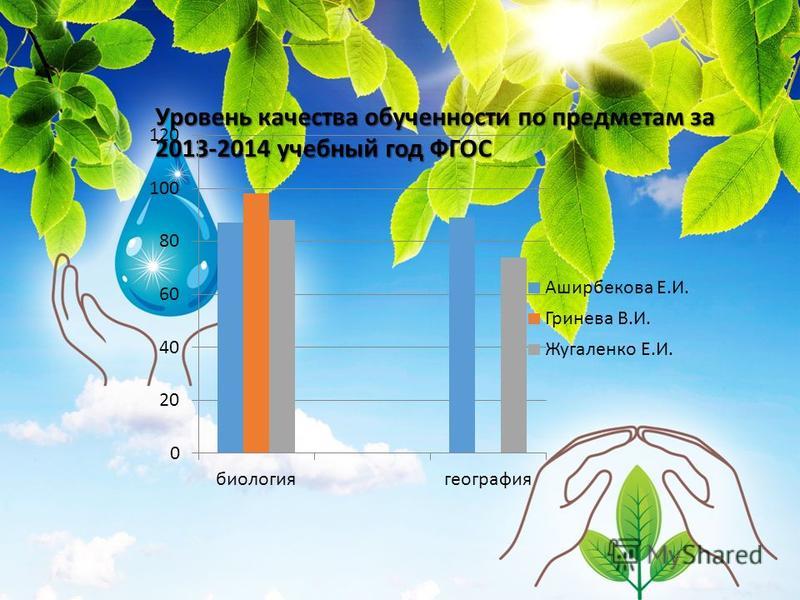 Уровень качества обученности по предметам за 2013-2014 учебный год ФГОС

120
100
80
60
40
20
0

биология
география

Аширбекова Е.И.
Гринева В.И.
Жугаленко Е.И.

MyShared